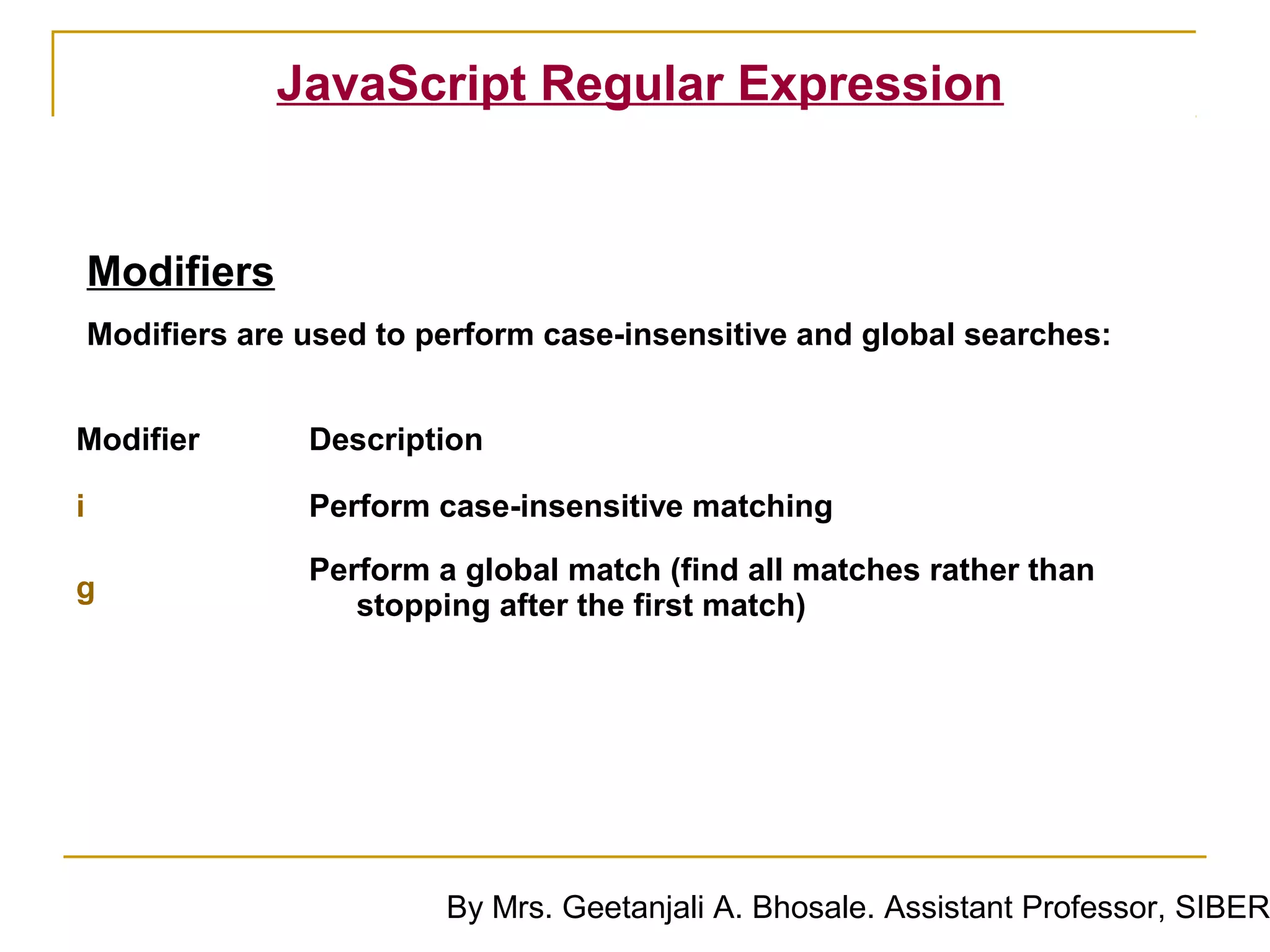 JavaScript Regular Expression

Modifiers

Modifiers are used to perform case-insensitive and global searches:

| Modifier | Description |
|---|---|
| i | Perform case-insensitive matching |
| g | Perform a global match (find all matches rather than stopping after the first match) |

By Mrs. Geetanjali A. Bhosale. Assistant Professor, SIBER